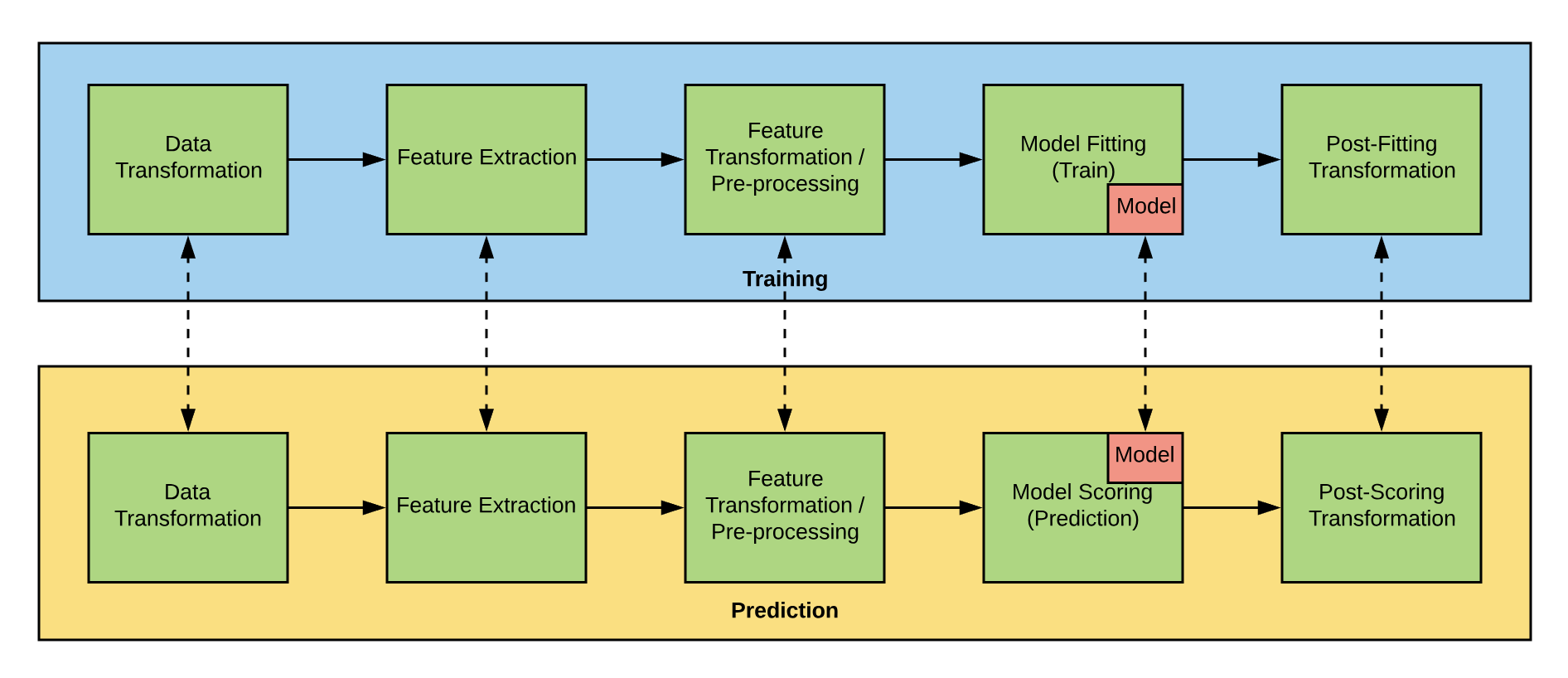 Data Transformation

Feature Extraction

Feature Transformation / Pre-processing

Model Fitting (Train)

Model

Post-Fitting Transformation

Training

Data Transformation

Feature Extraction

Feature Transformation / Pre-processing

Model

Model Scoring (Prediction)

Post-Scoring Transformation

Prediction